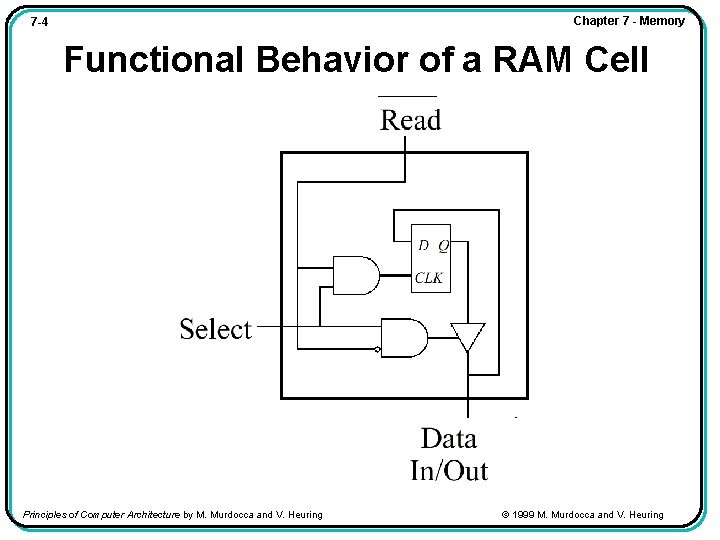 7-4

Chapter 7 - Memory

Functional Behavior of a RAM Cell

$\overline{\text{Read}}$

D Q

CLK

Select

Data In/Out

Principles of Computer Architecture by M. Murdocca and V. Heuring

© 1999 M. Murdocca and V. Heuring